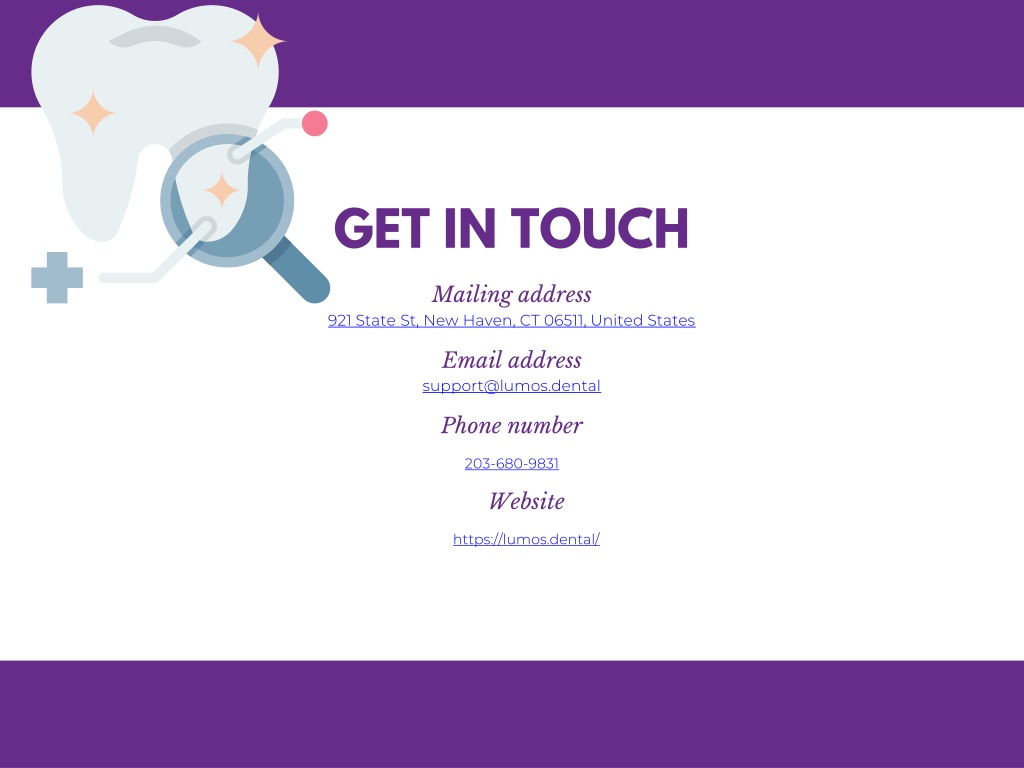 GET IN TOUCH

Mailing address

921 State St, New Haven, CT 06511, United States

Email address

support@lumos.dental

Phone number

203-680-9831

Website

https://lumos.dental/